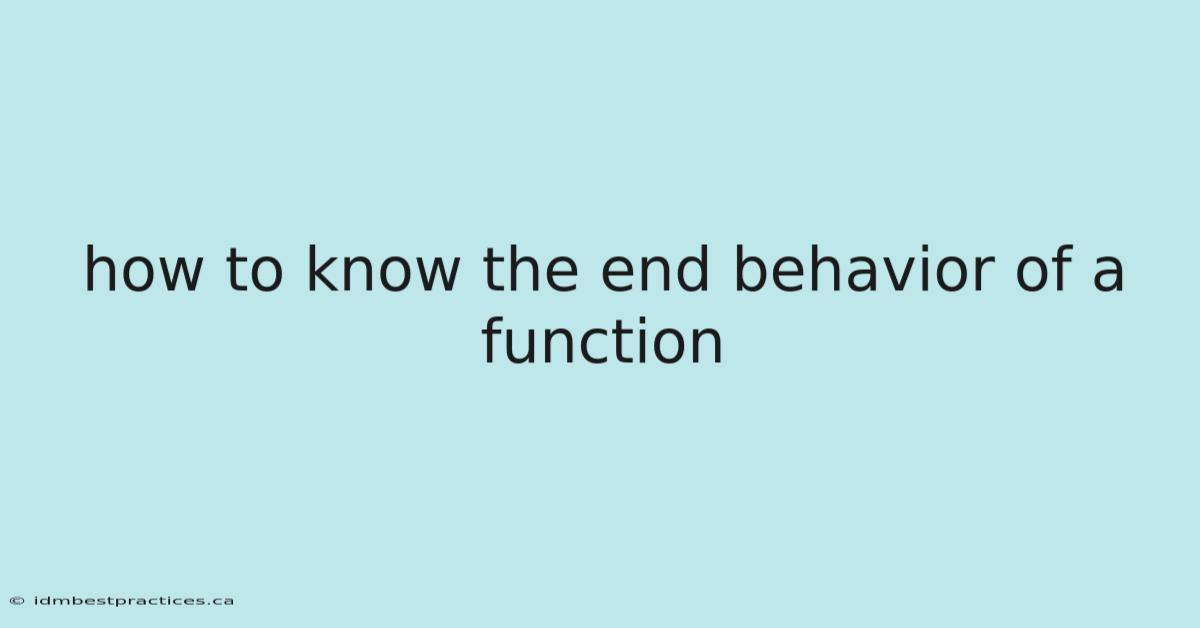 how to know the end behavior of a function

© idmbestpractices.ca